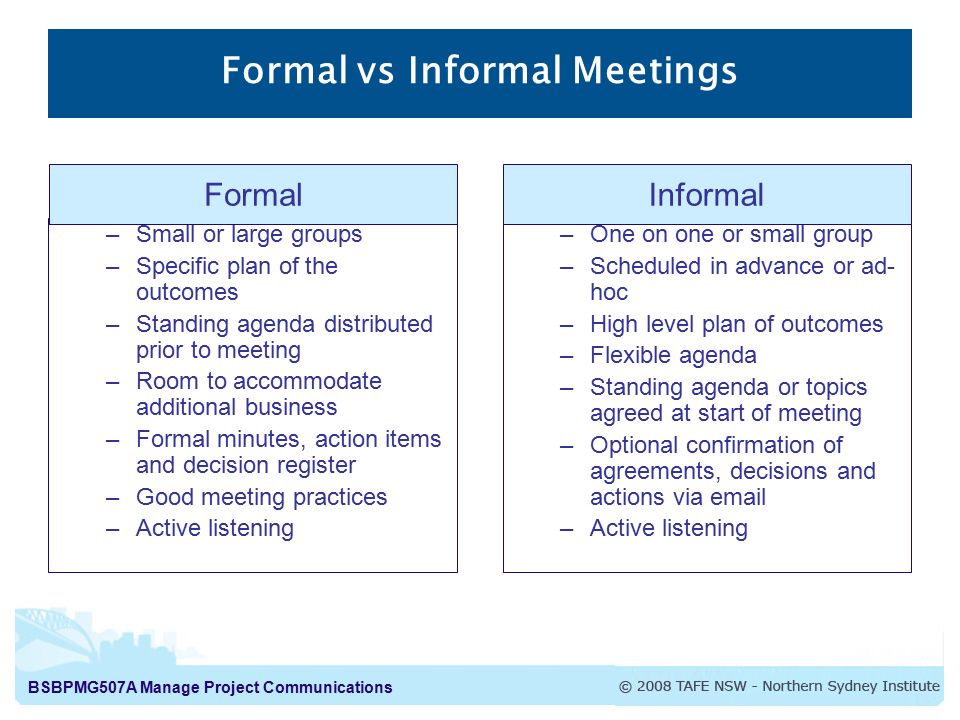 Formal vs Informal Meetings

Formal

– Small or large groups
– Specific plan of the outcomes
– Standing agenda distributed prior to meeting
– Room to accommodate additional business
– Formal minutes, action items and decision register
– Good meeting practices
– Active listening

Informal

– One on one or small group
– Scheduled in advance or ad-hoc
– High level plan of outcomes
– Flexible agenda
– Standing agenda or topics agreed at start of meeting
– Optional confirmation of agreements, decisions and actions via email
– Active listening

BSBPMG507A Manage Project Communications

© 2008 TAFE NSW - Northern Sydney Institute